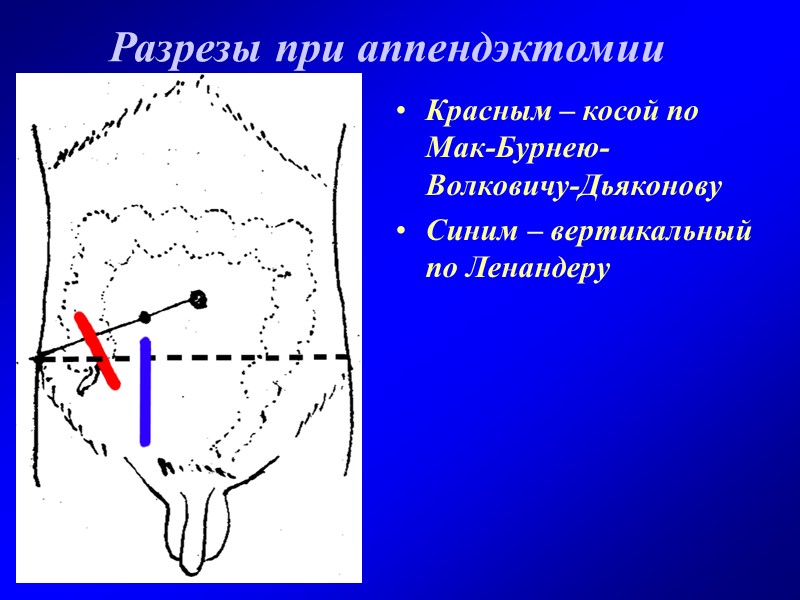 Разрезы при аппендэктомии

• Красным – косой по Мак-Бурнею-Волковичу-Дьяконову
• Синим – вертикальный по Ленандеру